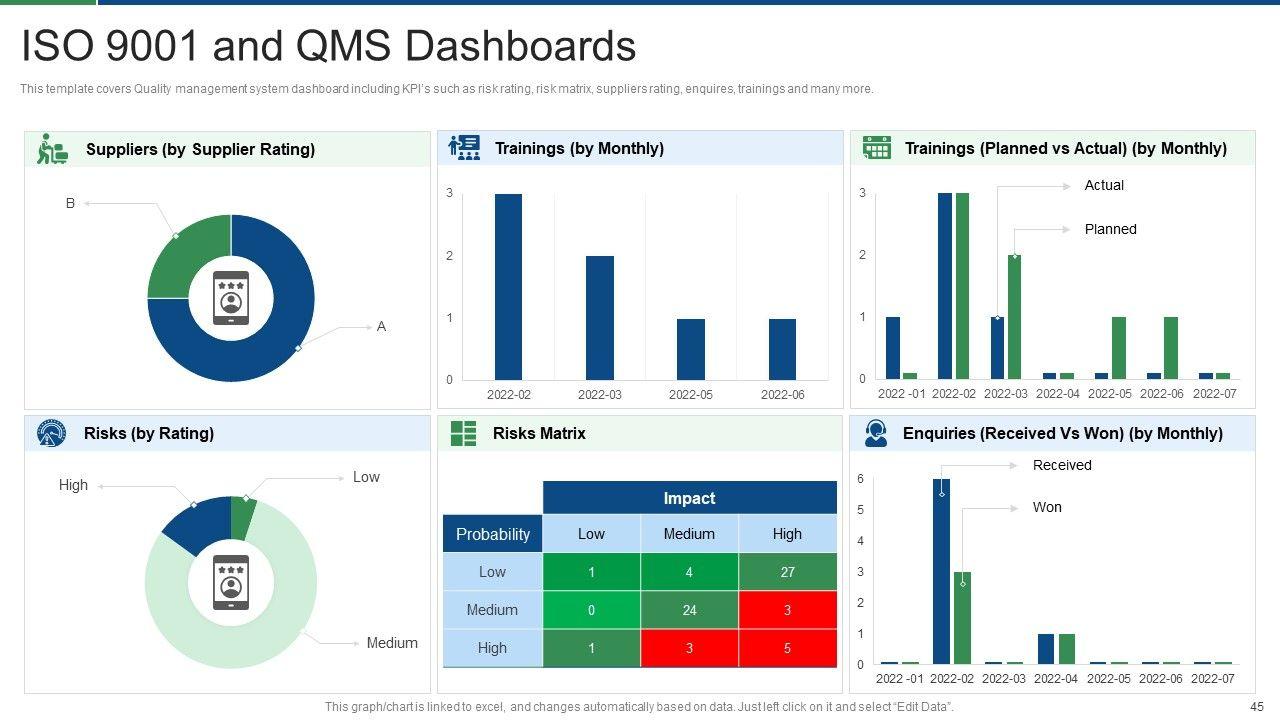 ISO 9001 and QMS Dashboards

This template covers Quality management system dashboard including KPI's such as risk rating, risk matrix, suppliers rating, enquires, trainings and many more.

Suppliers (by Supplier Rating)

B

A

Trainings (by Monthly)

3
2
1
0
2022-02
2022-03
2022-05
2022-06

Trainings (Planned vs Actual) (by Monthly)

Actual
Planned
3
2
1
0
2022 -01
2022-02
2022-03
2022-04
2022-05
2022-06
2022-07

Risks (by Rating)

High
Low
Medium

Risks Matrix

| | Impact | | |
|---|---|---|---|
| Probability | Low | Medium | High |
| Low | 1 | 4 | 27 |
| Medium | 0 | 24 | 3 |
| High | 1 | 3 | 5 |

Enquiries (Received Vs Won) (by Monthly)

Received
Won
6
5
4
3
2
1
0
2022 -01
2022-02
2022-03
2022-04
2022-05
2022-06
2022-07

This graph/chart is linked to excel, and changes automatically based on data. Just left click on it and select "Edit Data".

45